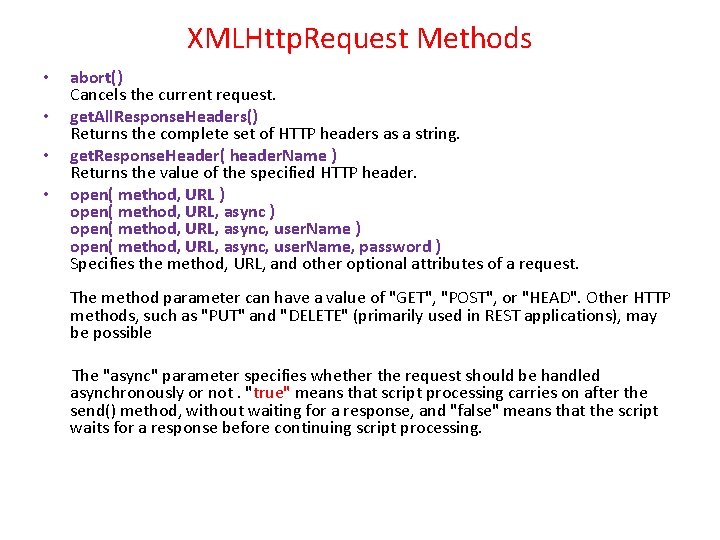 XMLHttpRequest Methods

• abort()
Cancels the current request.

• getAllResponseHeaders()
Returns the complete set of HTTP headers as a string.

• getResponseHeader( headerName )
Returns the value of the specified HTTP header.

• open( method, URL )
open( method, URL, async )
open( method, URL, async, userName )
open( method, URL, async, userName, password )
Specifies the method, URL, and other optional attributes of a request.

The method parameter can have a value of "GET", "POST", or "HEAD". Other HTTP methods, such as "PUT" and "DELETE" (primarily used in REST applications), may be possible

The "async" parameter specifies whether the request should be handled asynchronously or not . "true" means that script processing carries on after the send() method, without waiting for a response, and "false" means that the script waits for a response before continuing script processing.